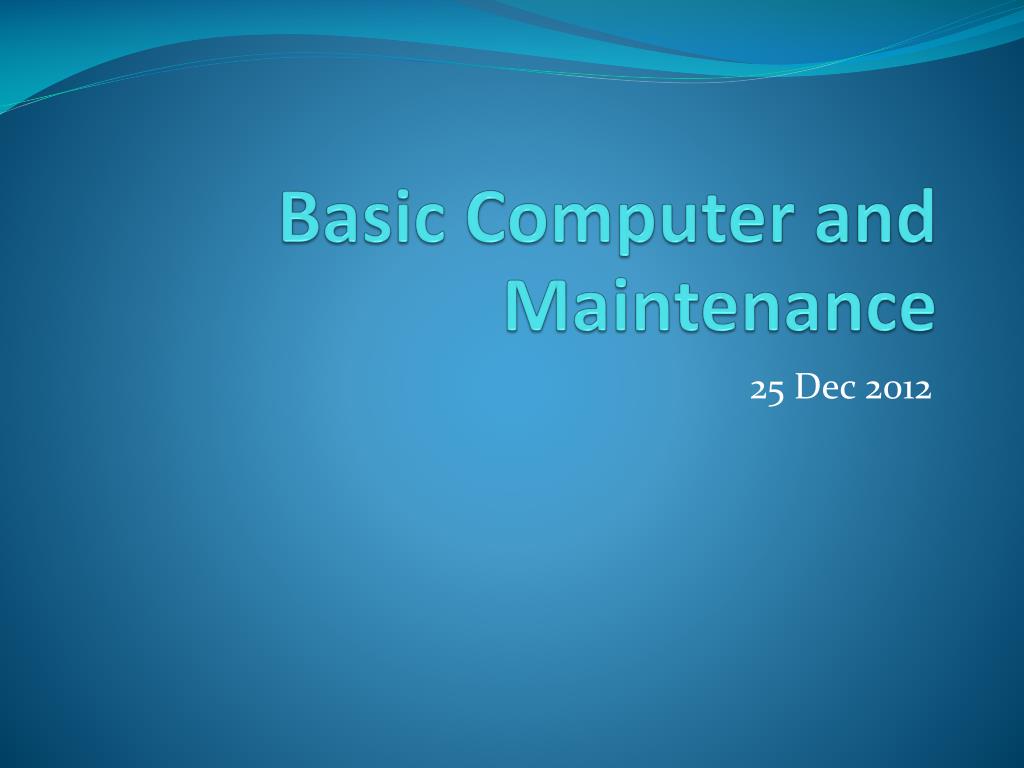 Basic Computer and Maintenance

25 Dec 2012